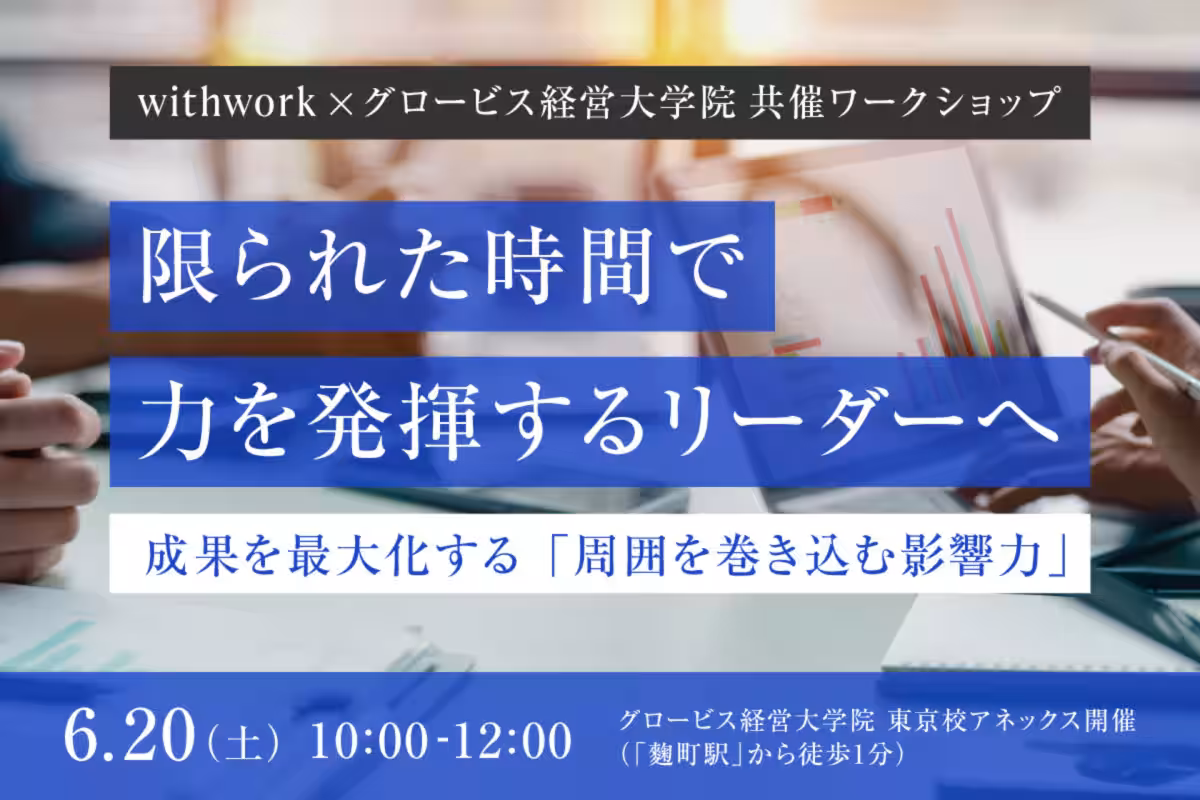 withwork×グロービス経営大学院 共催ワークショップ

限られた時間で

力を発揮するリーダーへ

成果を最大化する「周囲を巻き込む影響力」

6.20（土） 10:00-12:00

グロービス経営大学院 東京校アネックス開催
（「麹町駅」から徒歩1分）